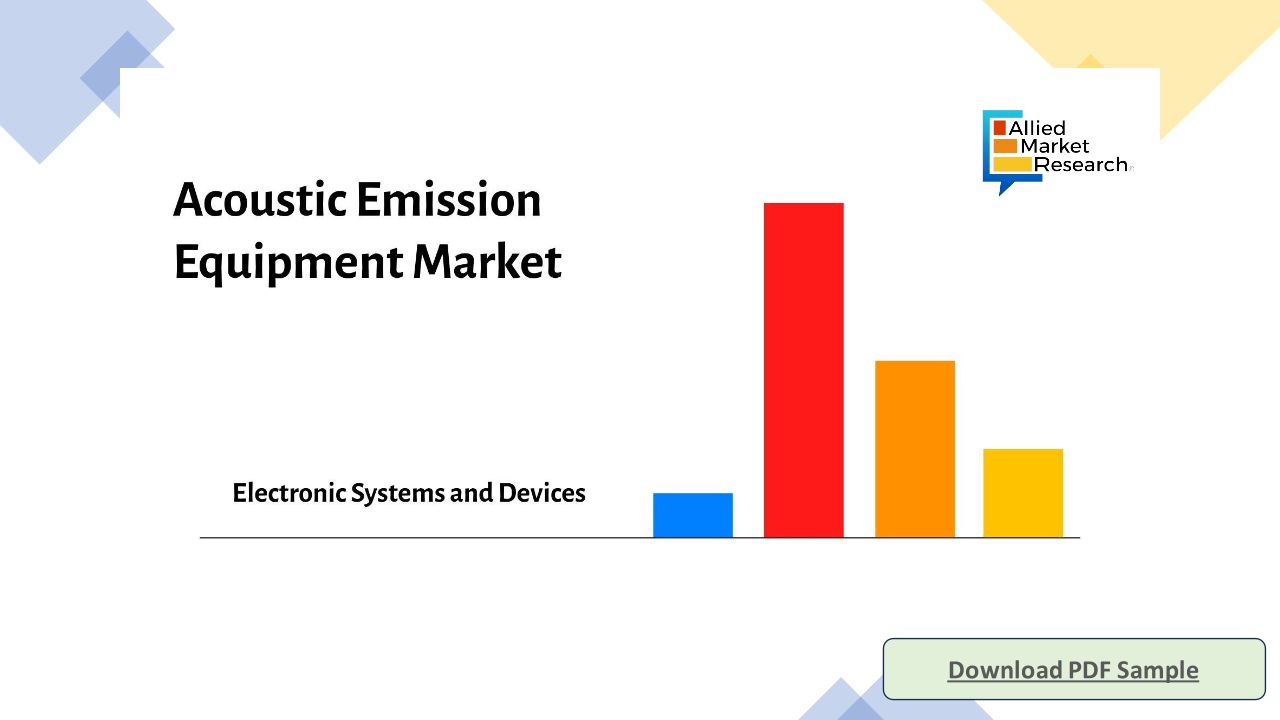 Allied Market Research

Acoustic Emission Equipment Market

Electronic Systems and Devices

Download PDF Sample